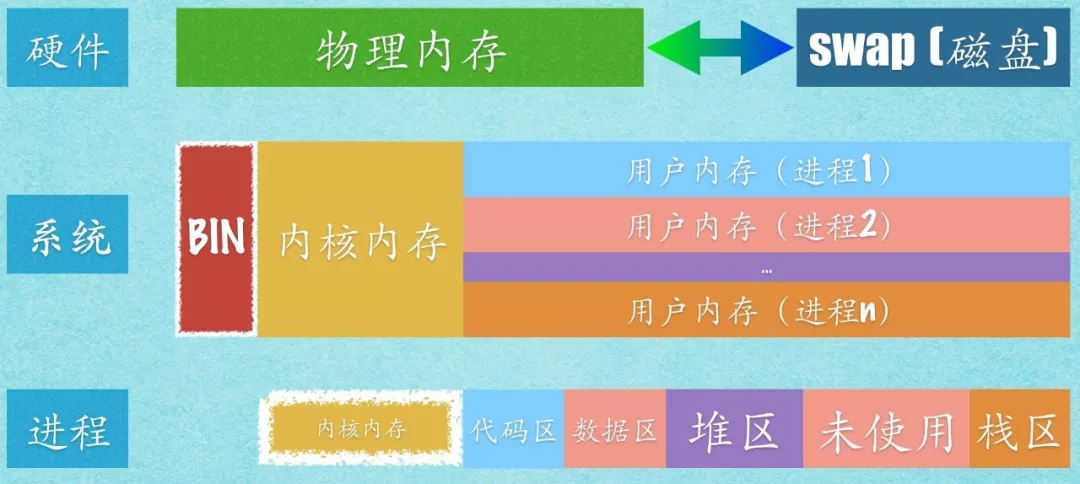 硬件

物理内存

swap（磁盘）

系统

BIN

内核内存

用户内存（进程1）

用户内存（进程2）

…

用户内存（进程n）

进程

内核内存

代码区

数据区

堆区

未使用

栈区